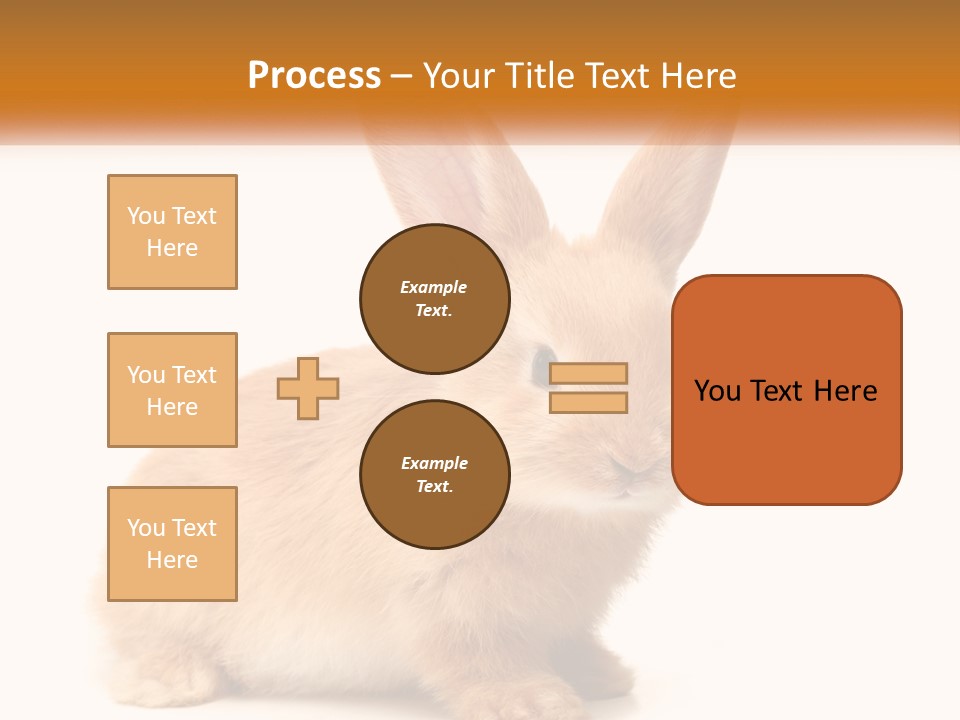 Process – Your Title Text Here

You Text Here

You Text Here

You Text Here

Example Text.

Example Text.

You Text Here